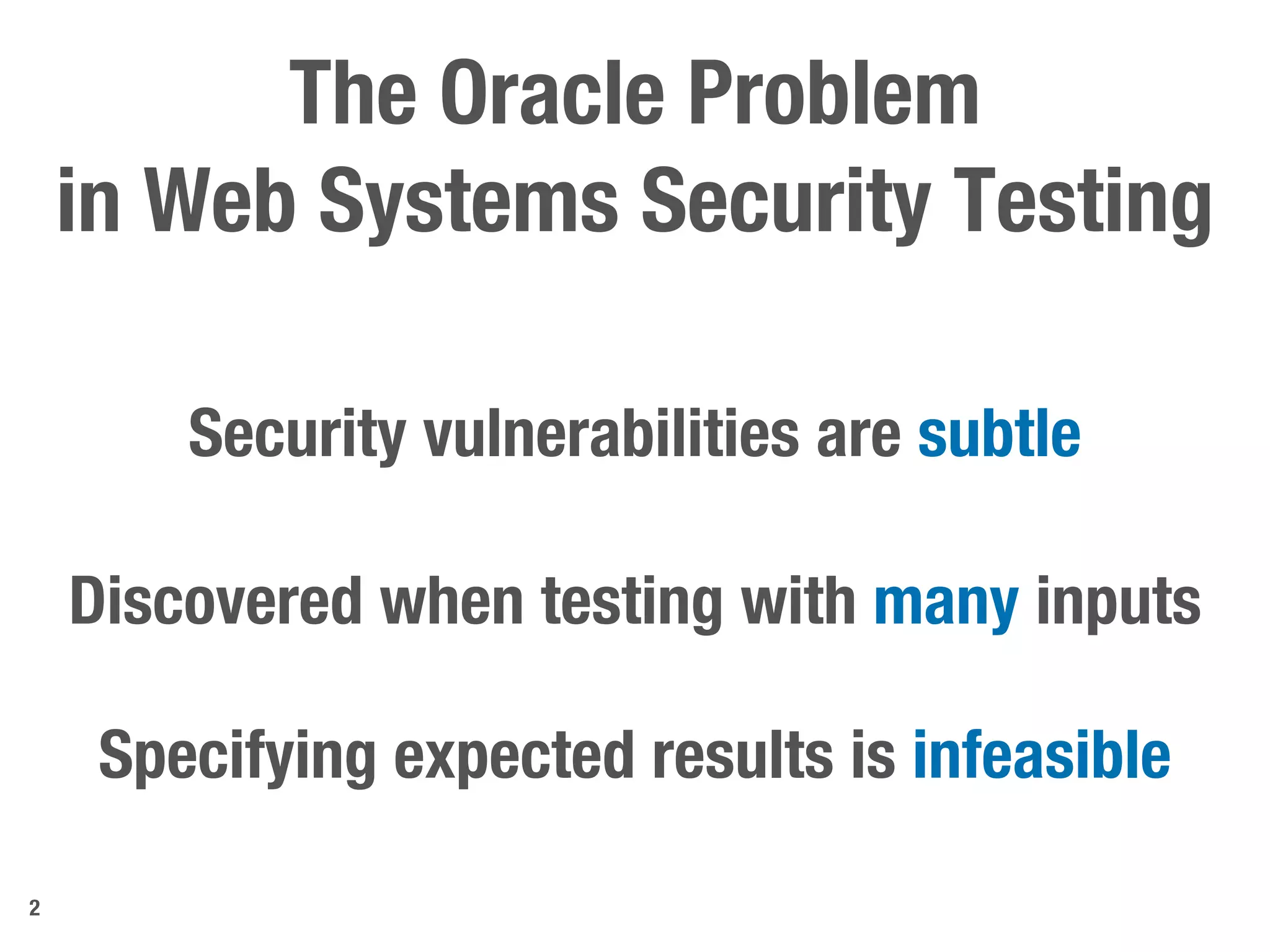 The Oracle Problem
in Web Systems Security Testing

Security vulnerabilities are subtle

Discovered when testing with many inputs

Specifying expected results is infeasible

2